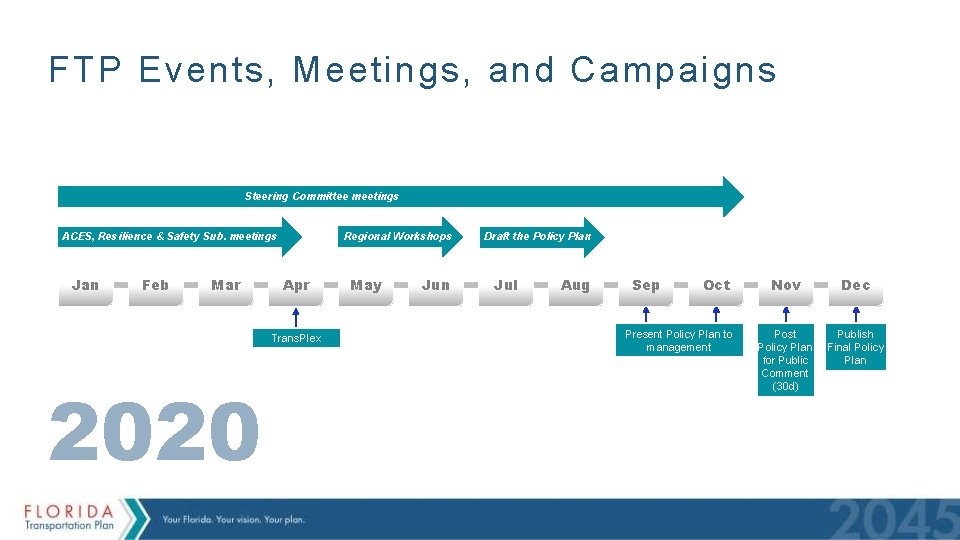 FTP Events, Meetings, and Campaigns

Steering Committee meetings

ACES, Resilience & Safety Sub. meetings

Regional Workshops

Draft the Policy Plan

Jan Feb Mar Apr May Jun Jul Aug Sep Oct Nov Dec

TransPlex

Present Policy Plan to management

Post Policy Plan for Public Comment (30d)

Publish Final Policy Plan

2020

FLORIDA Transportation Plan

Your Florida. Your vision. Your plan.

2045